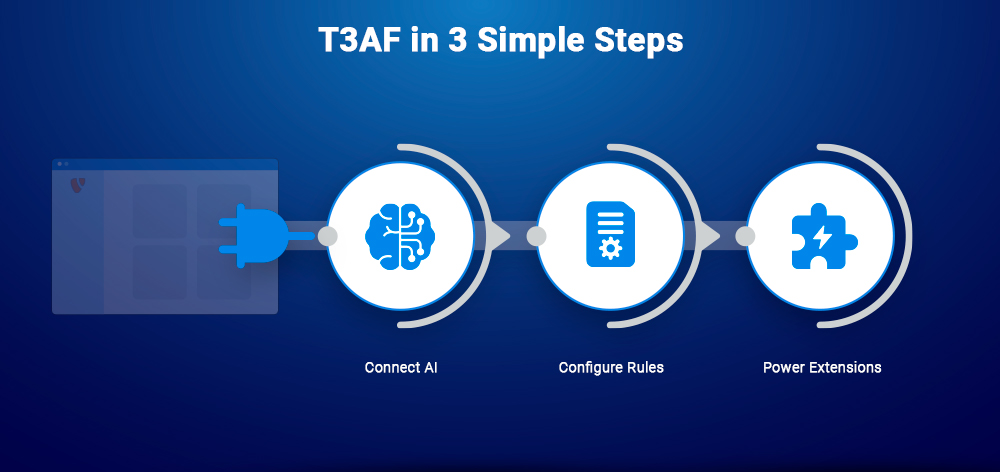 T3AF in 3 Simple Steps

Connect AI

Configure Rules

Power Extensions